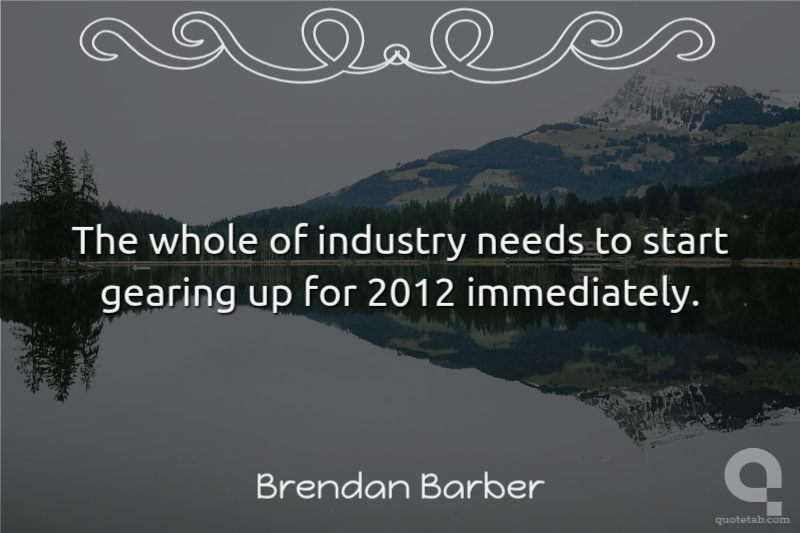 The whole of industry needs to start gearing up for 2012 immediately.

Brendan Barber

quotetab.com